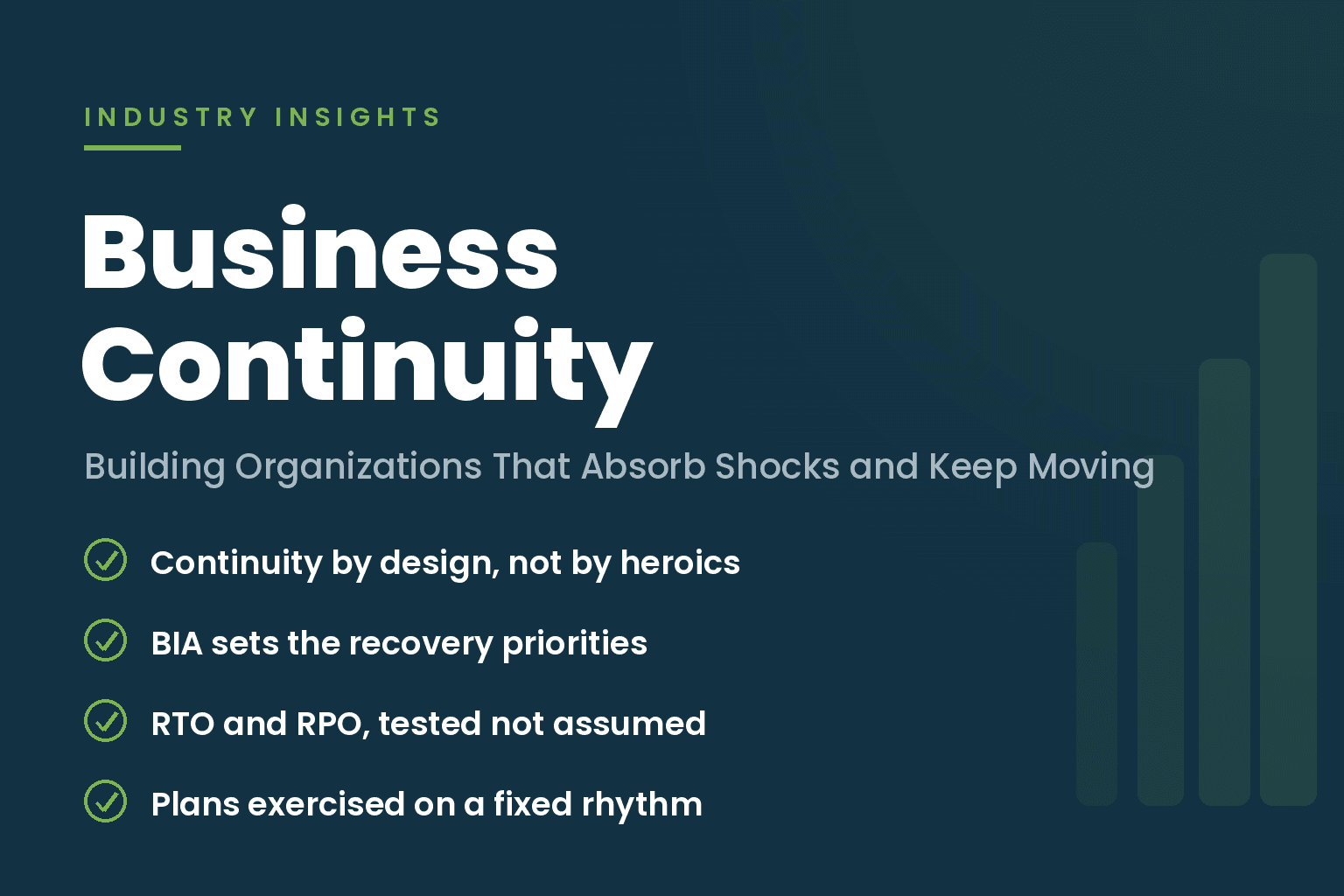 INDUSTRY INSIGHTS

Business Continuity

Building Organizations That Absorb Shocks and Keep Moving

Continuity by design, not by heroics

BIA sets the recovery priorities

RTO and RPO, tested not assumed

Plans exercised on a fixed rhythm